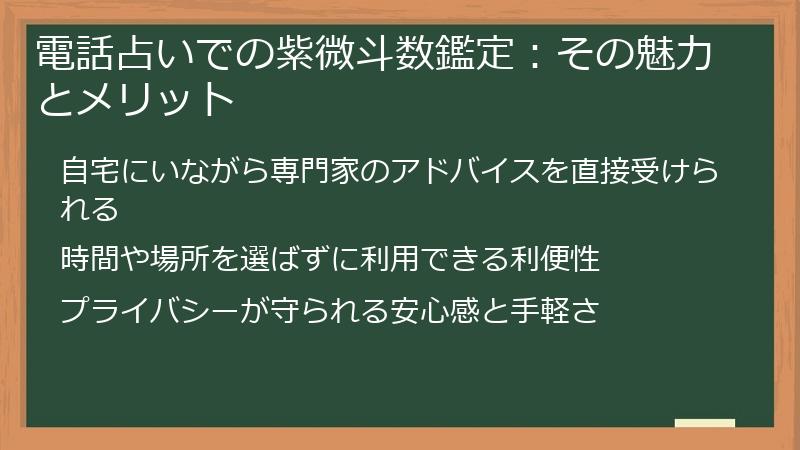 電話占いでの紫微斗数鑑定：その魅力とメリット

自宅にいながら専門家のアドバイスを直接受けられる

時間や場所を選ばずに利用できる利便性

プライバシーが守られる安心感と手軽さ